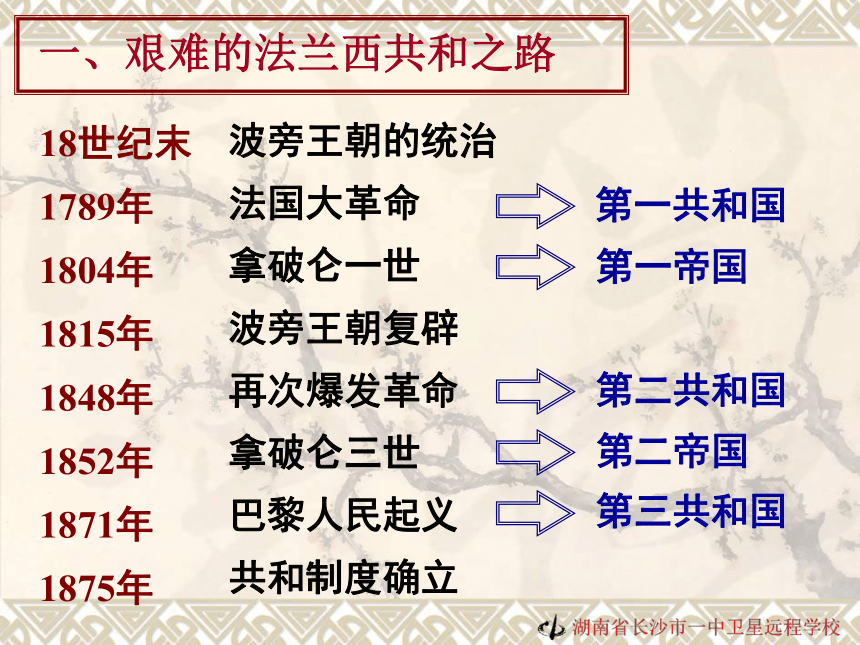 一、艰难的法兰西共和之路

18世纪末 波旁王朝的统治

1789年 法国大革命 第一共和国

1804年 拿破仑一世 第一帝国

1815年 波旁王朝复辟

1848年 再次爆发革命 第二共和国

1852年 拿破仑三世 第二帝国

1871年 巴黎人民起义 第三共和国

1875年 共和制度确立

湖南省长沙市一中卫星远程学校